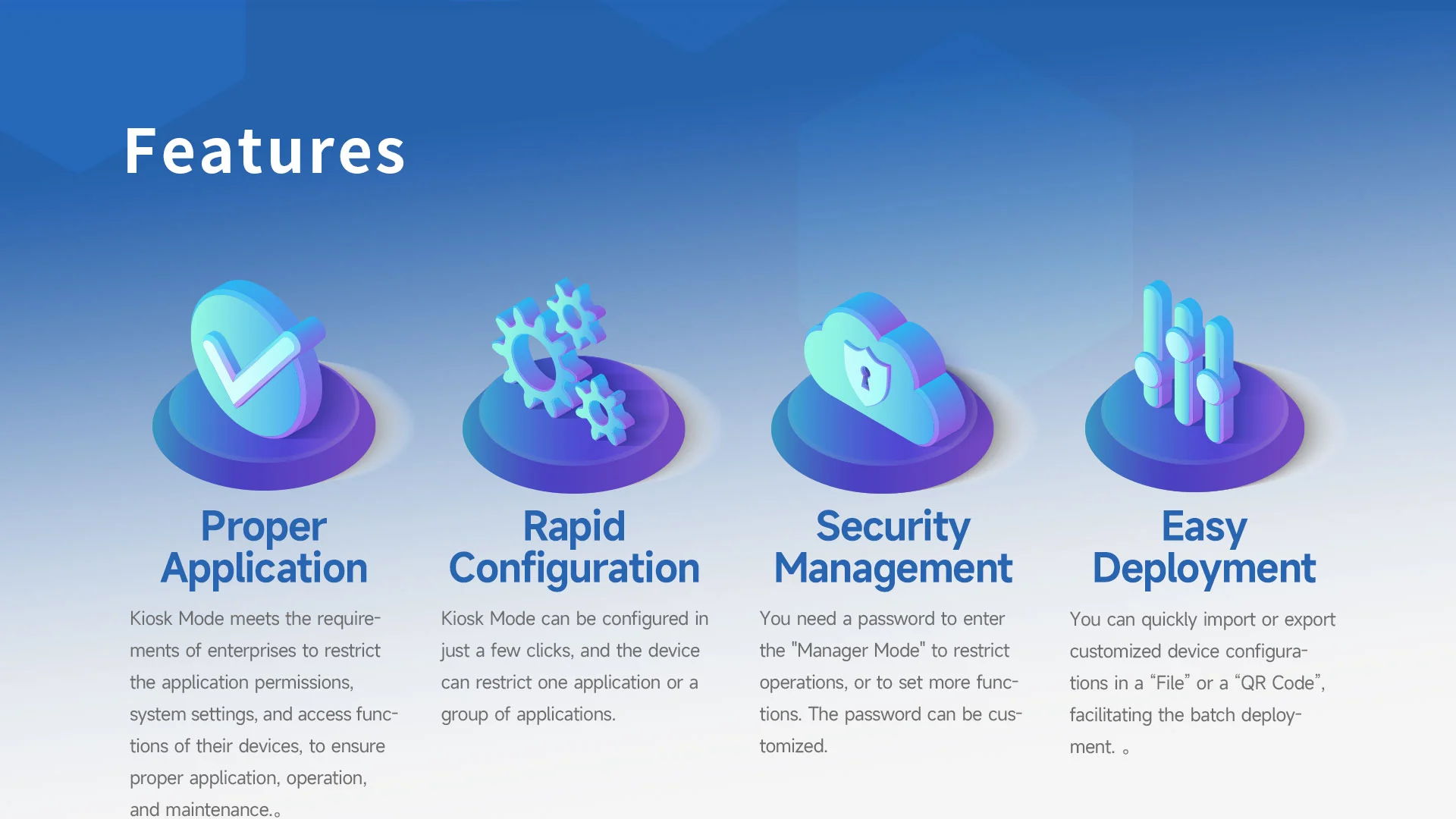 Features

Proper Application

Kiosk Mode meets the requirements of enterprises to restrict the application permissions, system settings, and access functions of their devices, to ensure proper application, operation, and maintenance.。

Rapid Configuration

Kiosk Mode can be configured in just a few clicks, and the device can restrict one application or a group of applications.

Security Management

You need a password to enter the "Manager Mode" to restrict operations, or to set more functions. The password can be customized.

Easy Deployment

You can quickly import or export customized device configurations in a “File” or a “QR Code”, facilitating the batch deployment. 。